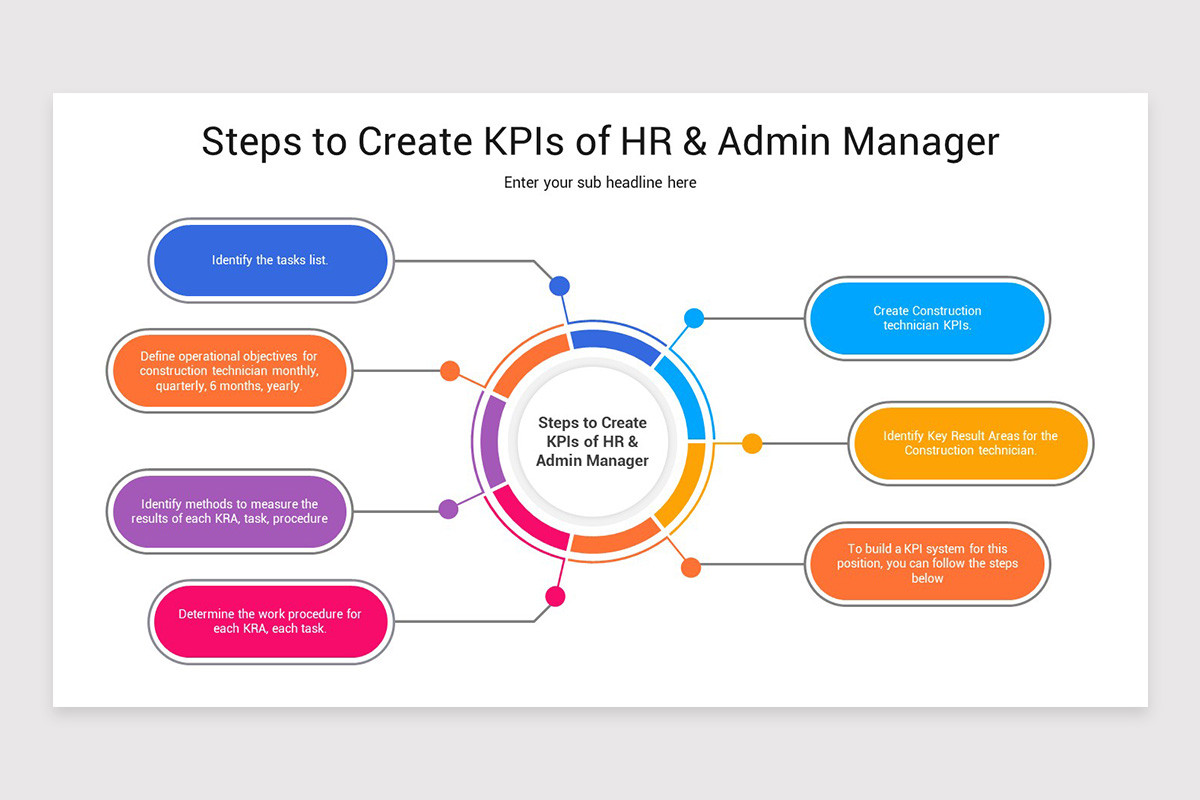 Steps to Create KPIs of HR & Admin Manager

Enter your sub headline here

Identify the tasks list.

Define operational objectives for construction technician monthly, quarterly, 6 months, yearly.

Identify methods to measure the results of each KRA, task, procedure

Determine the work procedure for each KRA, each task.

Steps to Create KPIs of HR & Admin Manager

Create Construction technician KPIs.

Identify Key Result Areas for the Construction technician.

To build a KPI system for this position, you can follow the steps below